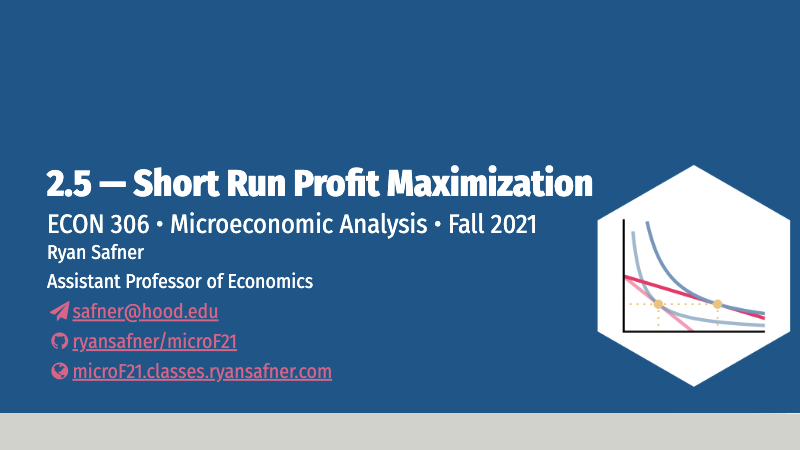 2.5 — Short Run Profit Maximization

ECON 306 • Microeconomic Analysis • Fall 2021

Ryan Safner

Assistant Professor of Economics

safner@hood.edu

ryansafner/microF21

microF21.classes.ryansafner.com